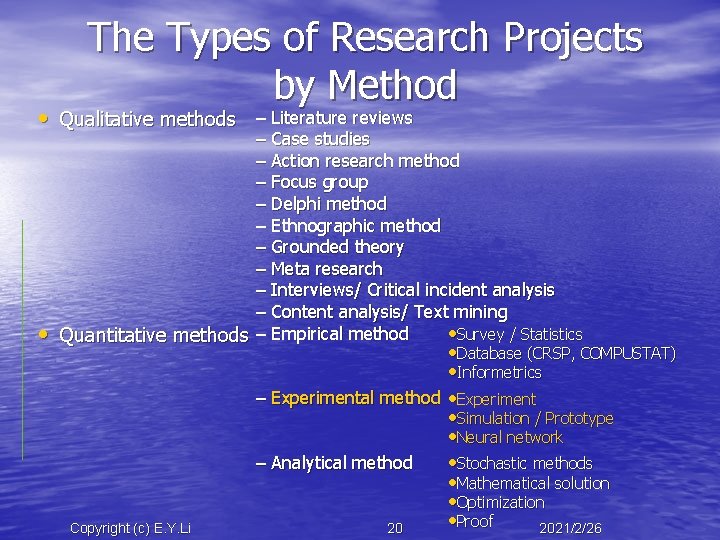 The Types of Research Projects by Method

• Qualitative methods
– Literature reviews
– Case studies
– Action research method
– Focus group
– Delphi method
– Ethnographic method
– Grounded theory
– Meta research
– Interviews/ Critical incident analysis
– Content analysis/ Text mining

• Quantitative methods
– Empirical method
•Survey / Statistics
•Database (CRSP, COMPUSTAT)
•Informetrics
– Experimental method
•Experiment
•Simulation / Prototype
•Neural network
– Analytical method
•Stochastic methods
•Mathematical solution
•Optimization
•Proof

Copyright (c) E.Y.Li 20 2021/2/26